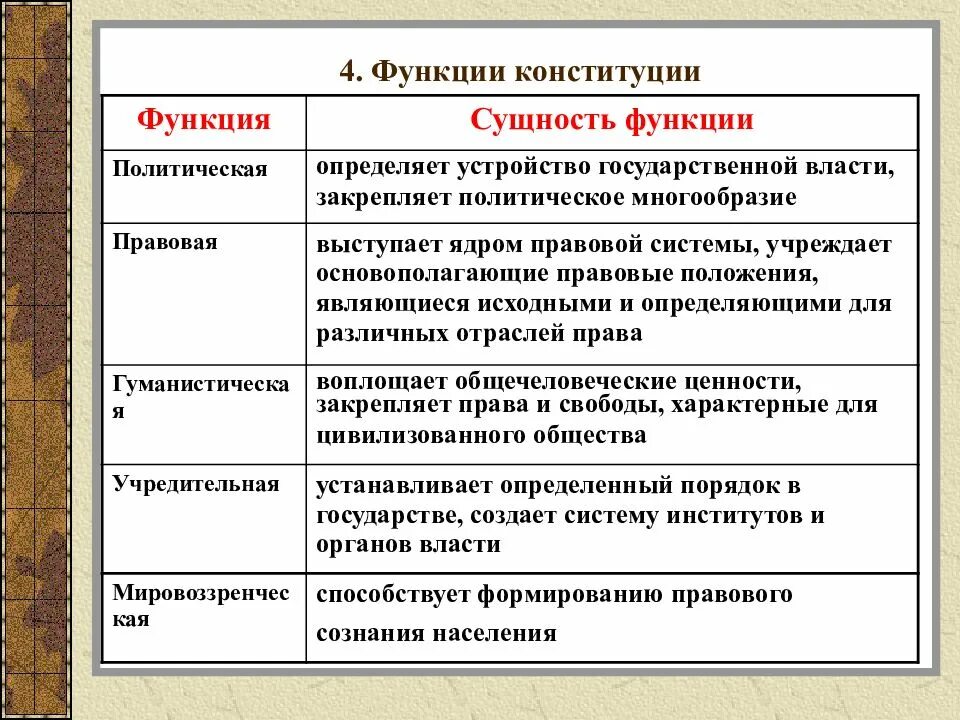 4. Функции конституции

| Функция | Сущность функции |
|---|---|
| Политическая | определяет устройство государственной власти, закрепляет политическое многообразие |
| Правовая | выступает ядром правовой системы, учреждает основополагающие правовые положения, являющиеся исходными и определяющими для различных отраслей права |
| Гуманистическая | воплощает общечеловеческие ценности, закрепляет права и свободы, характерные для цивилизованного общества |
| Учредительная | устанавливает определенный порядок в государстве, создает систему институтов и органов власти |
| Мировоззренческая | способствует формированию правового сознания населения |